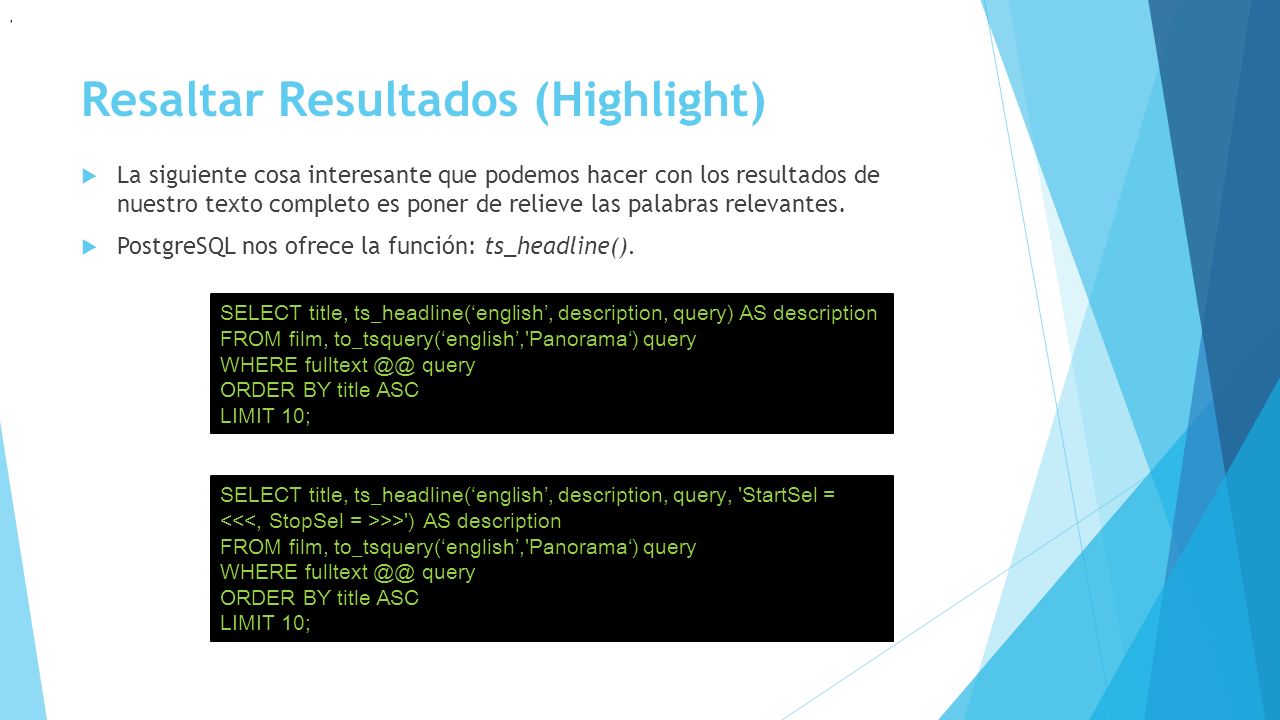 Resaltar Resultados (Highlight)

La siguiente cosa interesante que podemos hacer con los resultados de nuestro texto completo es poner de relieve las palabras relevantes.

PostgreSQL nos ofrece la función: ts_headline().

SELECT title, ts_headline(‘english’, description, query) AS description
FROM film, to_tsquery(‘english’,'Panorama‘) query
WHERE fulltext @@ query
ORDER BY title ASC
LIMIT 10;

SELECT title, ts_headline(‘english’, description, query, 'StartSel = <<<, StopSel = >>>') AS description
FROM film, to_tsquery(‘english’,'Panorama‘) query
WHERE fulltext @@ query
ORDER BY title ASC
LIMIT 10;